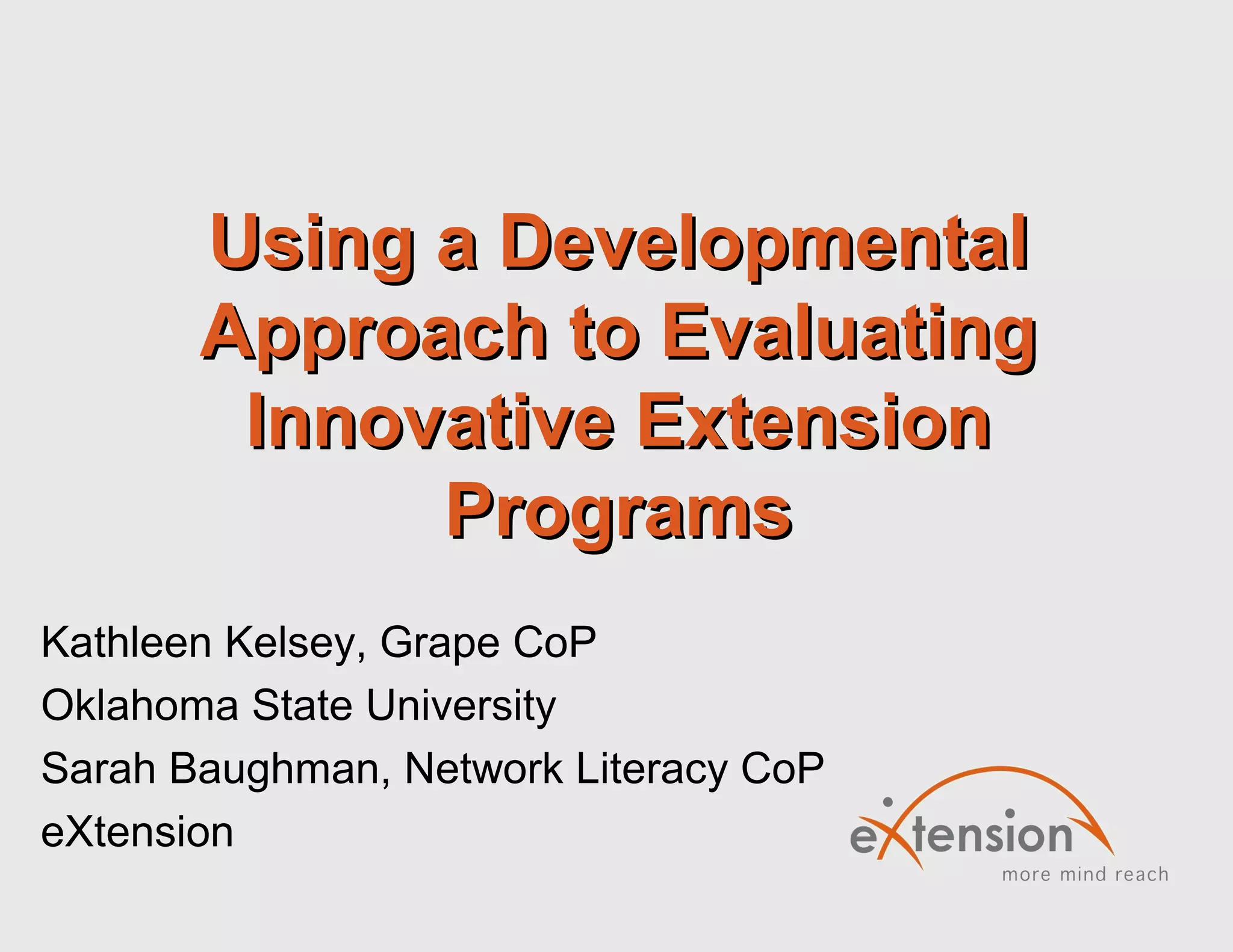 Using a Developmental Approach to Evaluating Innovative Extension Programs

Kathleen Kelsey, Grape CoP
Oklahoma State University
Sarah Baughman, Network Literacy CoP
eXtension

eXtension
more mind reach